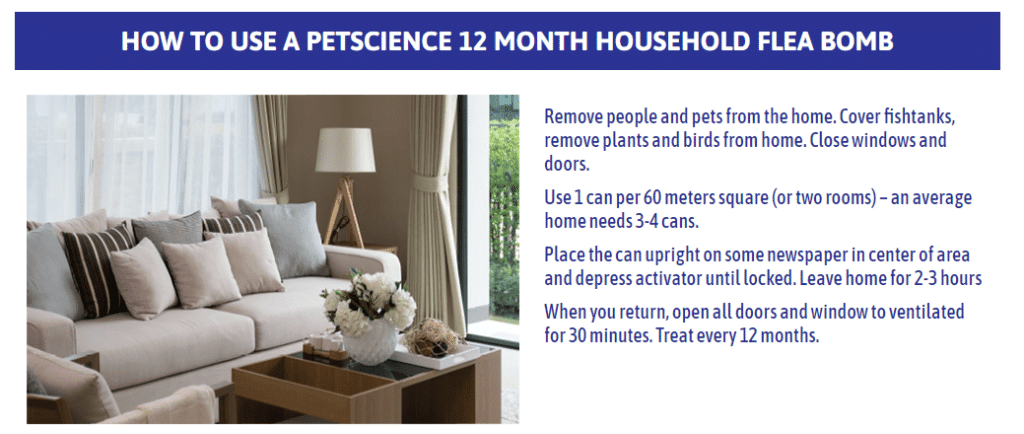 HOW TO USE A PETSCIENCE 12 MONTH HOUSEHOLD FLEA BOMB

Remove people and pets from the home. Cover fishtanks, remove plants and birds from home. Close windows and doors.

Use 1 can per 60 meters square (or two rooms) – an average home needs 3-4 cans.

Place the can upright on some newspaper in center of area and depress activator until locked. Leave home for 2-3 hours

When you return, open all doors and window to ventilated for 30 minutes. Treat every 12 months.